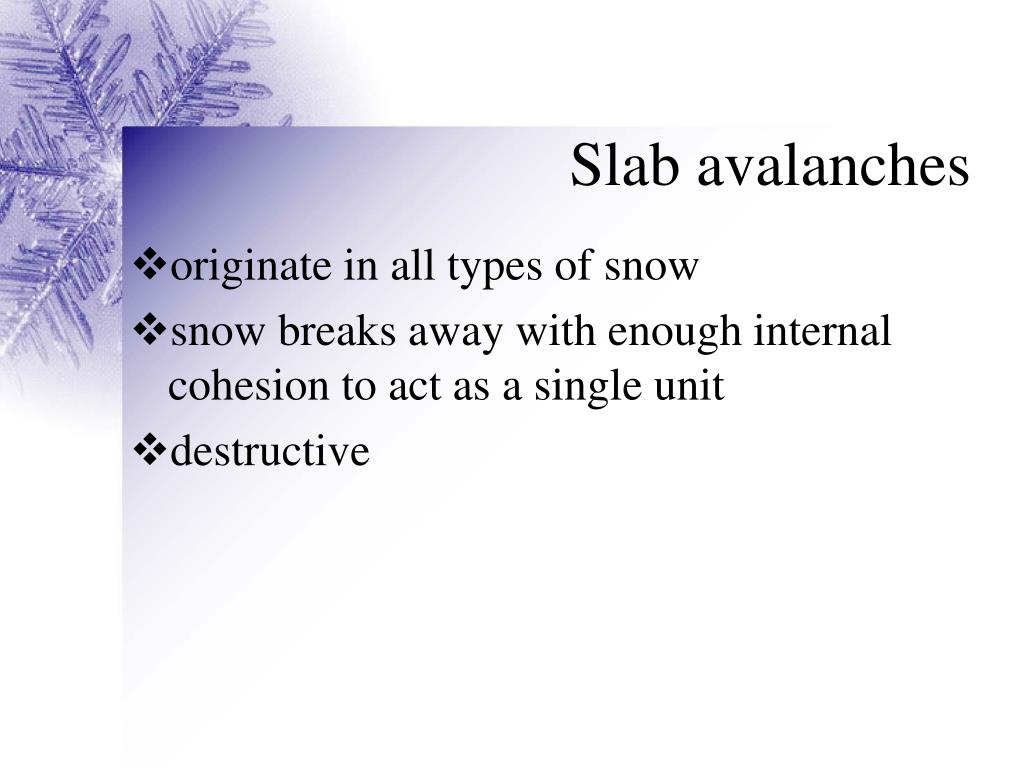 Slab avalanches

❖originate in all types of snow

❖snow breaks away with enough internal cohesion to act as a single unit

❖destructive